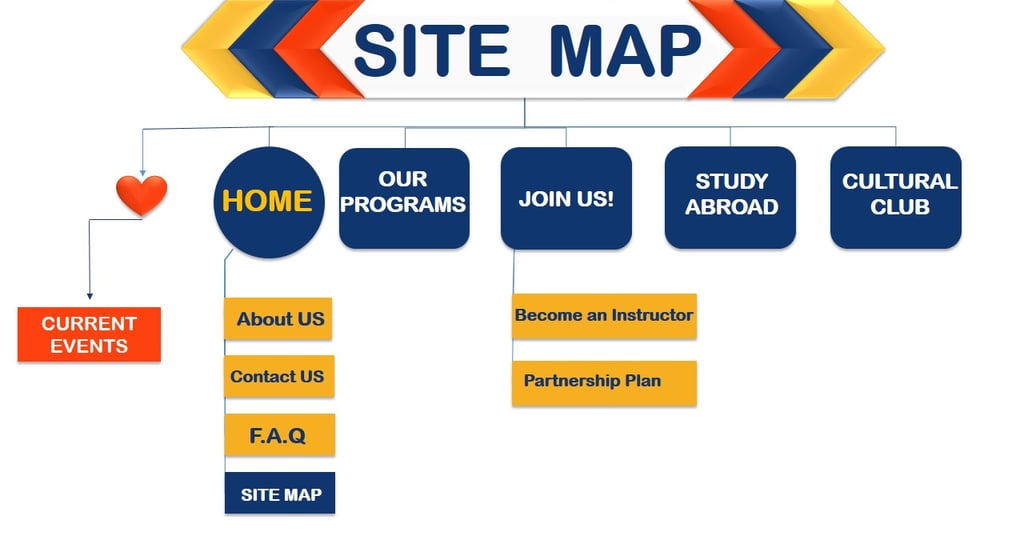 SITE MAP

HOME

OUR PROGRAMS

JOIN US!

STUDY ABROAD

CULTURAL CLUB

CURRENT EVENTS

About US

Contact US

F.A.Q

SITE MAP

Become an Instructor

Partnership Plan